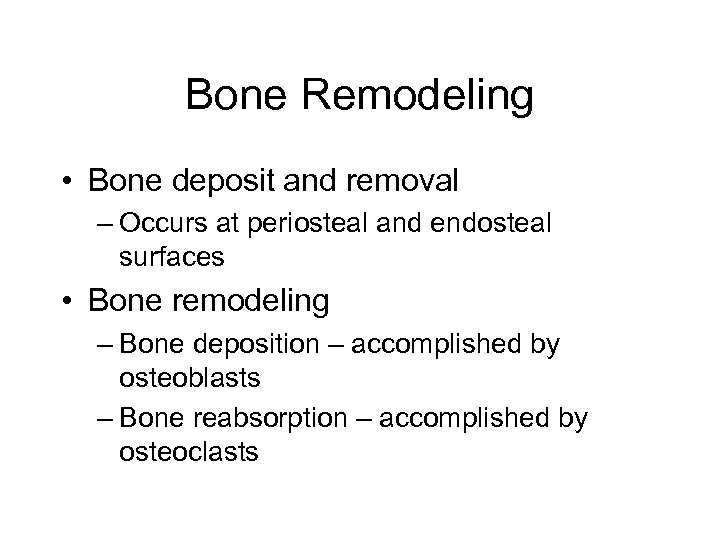 Bone Remodeling

• Bone deposit and removal
– Occurs at periosteal and endosteal surfaces

• Bone remodeling
– Bone deposition – accomplished by osteoblasts
– Bone reabsorption – accomplished by osteoclasts